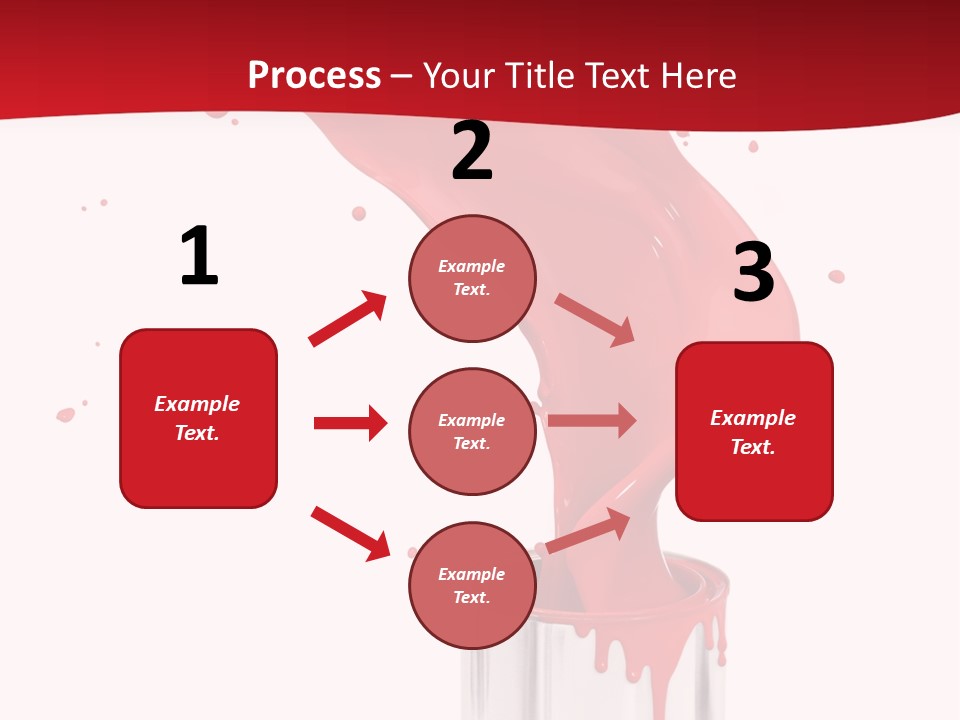 Process – Your Title Text Here

1

Example Text.

2

Example Text.

Example Text.

Example Text.

3

Example Text.